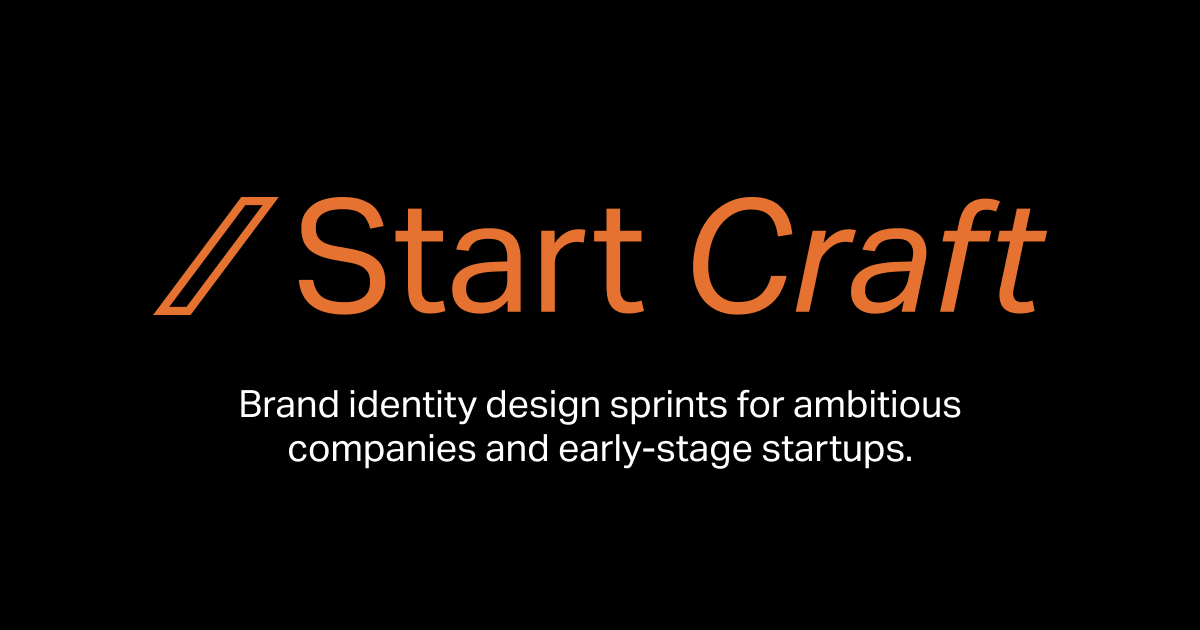 Start Craft

Brand identity design sprints for ambitious companies and early-stage startups.